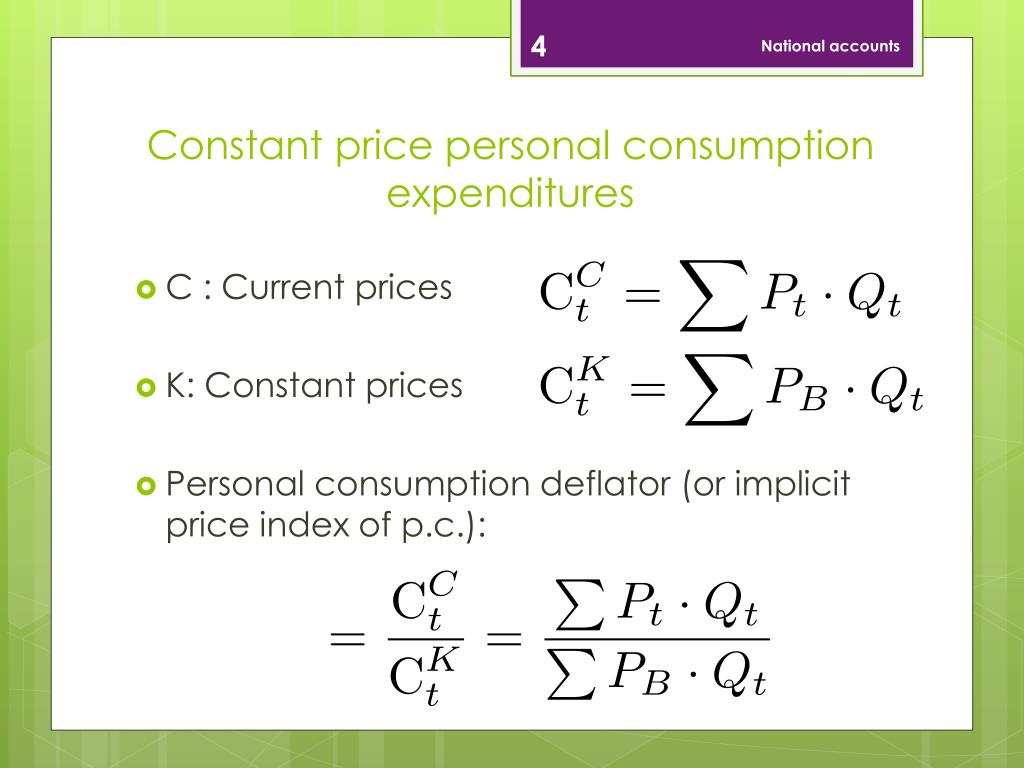 4

National accounts

Constant price personal consumption expenditures

C : Current prices $\mathrm{C}_t^C = \sum P_t \cdot Q_t$

K: Constant prices $\mathrm{C}_t^K = \sum P_B \cdot Q_t$

Personal consumption deflator (or implicit price index of p.c.):

$= \frac{\mathrm{C}_t^C}{\mathrm{C}_t^K} = \frac{\sum P_t \cdot Q_t}{\sum P_B \cdot Q_t}$